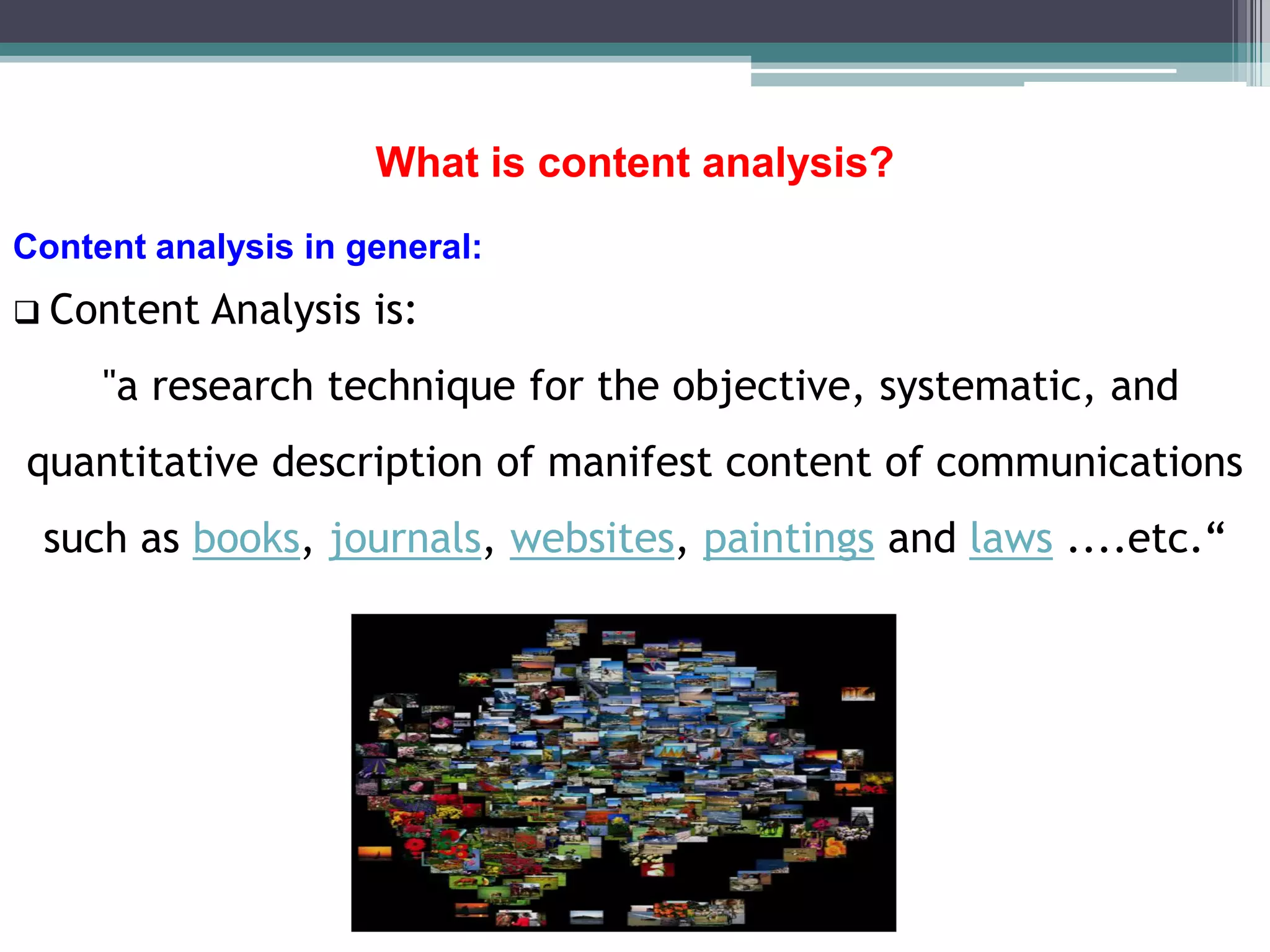 What is content analysis?

Content analysis in general:

❑ Content Analysis is:

"a research technique for the objective, systematic, and quantitative description of manifest content of communications such as books, journals, websites, paintings and laws ....etc.“